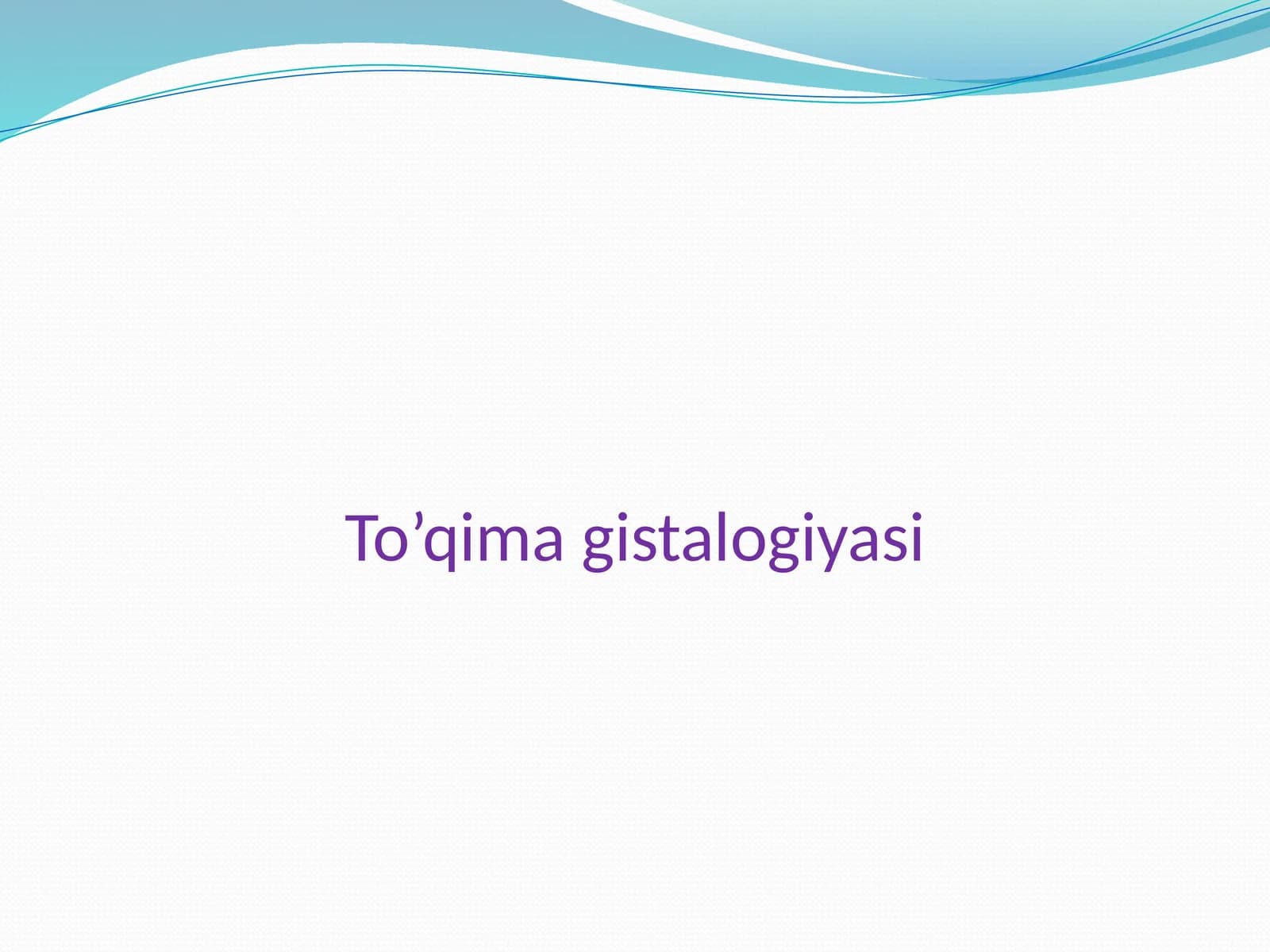 To’qima gistalogiyasi